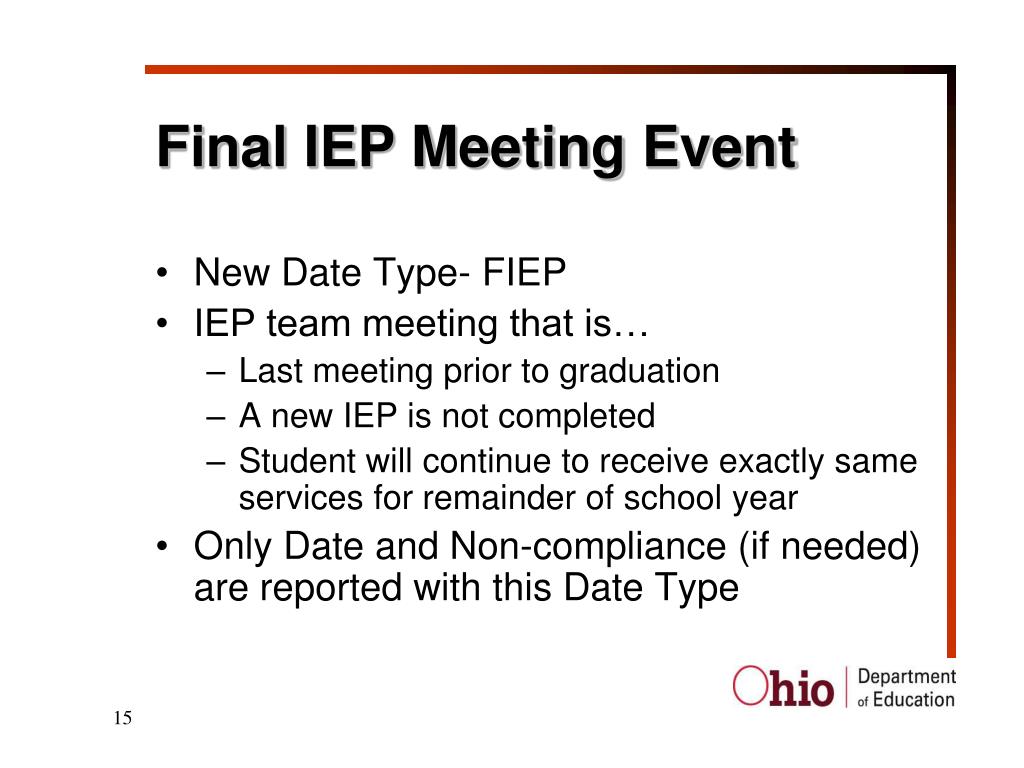 Final IEP Meeting Event

• New Date Type- FIEP
• IEP team meeting that is…
  – Last meeting prior to graduation
  – A new IEP is not completed
  – Student will continue to receive exactly same services for remainder of school year
• Only Date and Non-compliance (if needed) are reported with this Date Type

Ohio | Department of Education

15